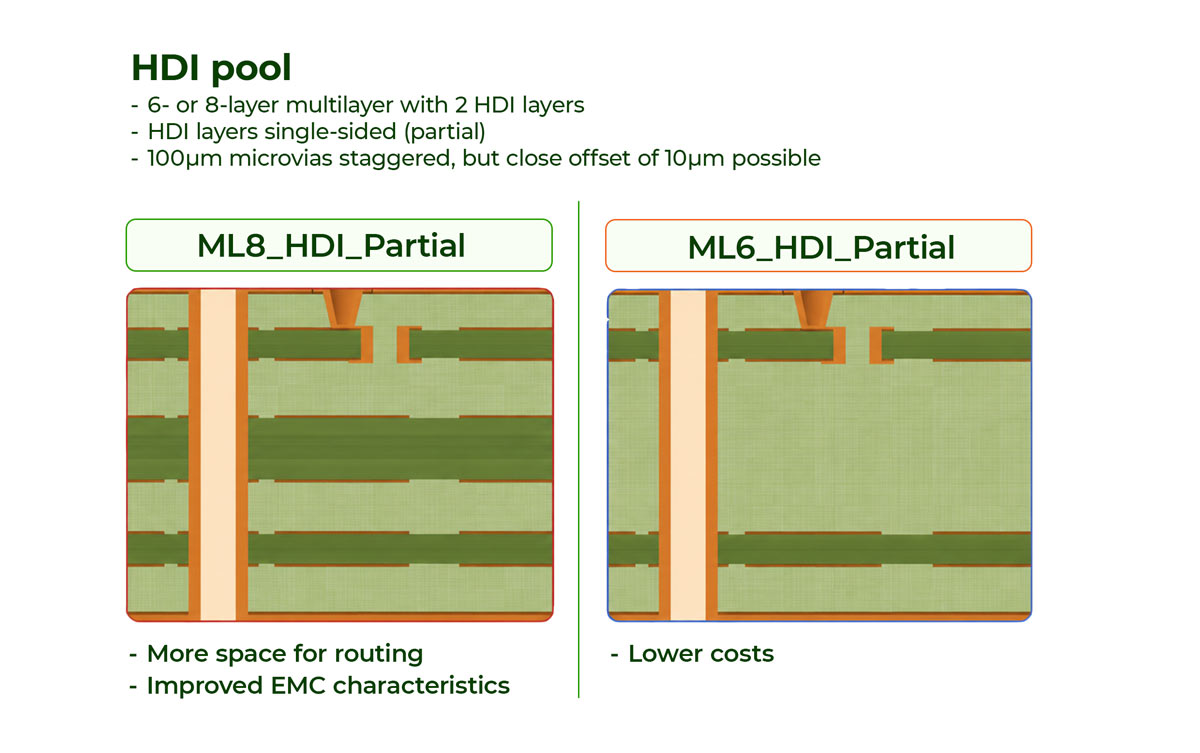 HDI pool

- 6- or 8-layer multilayer with 2 HDI layers
- HDI layers single-sided (partial)
- 100µm microvias staggered, but close offset of 10µm possible

ML8_HDI_Partial

- More space for routing
- Improved EMC characteristics

ML6_HDI_Partial

- Lower costs